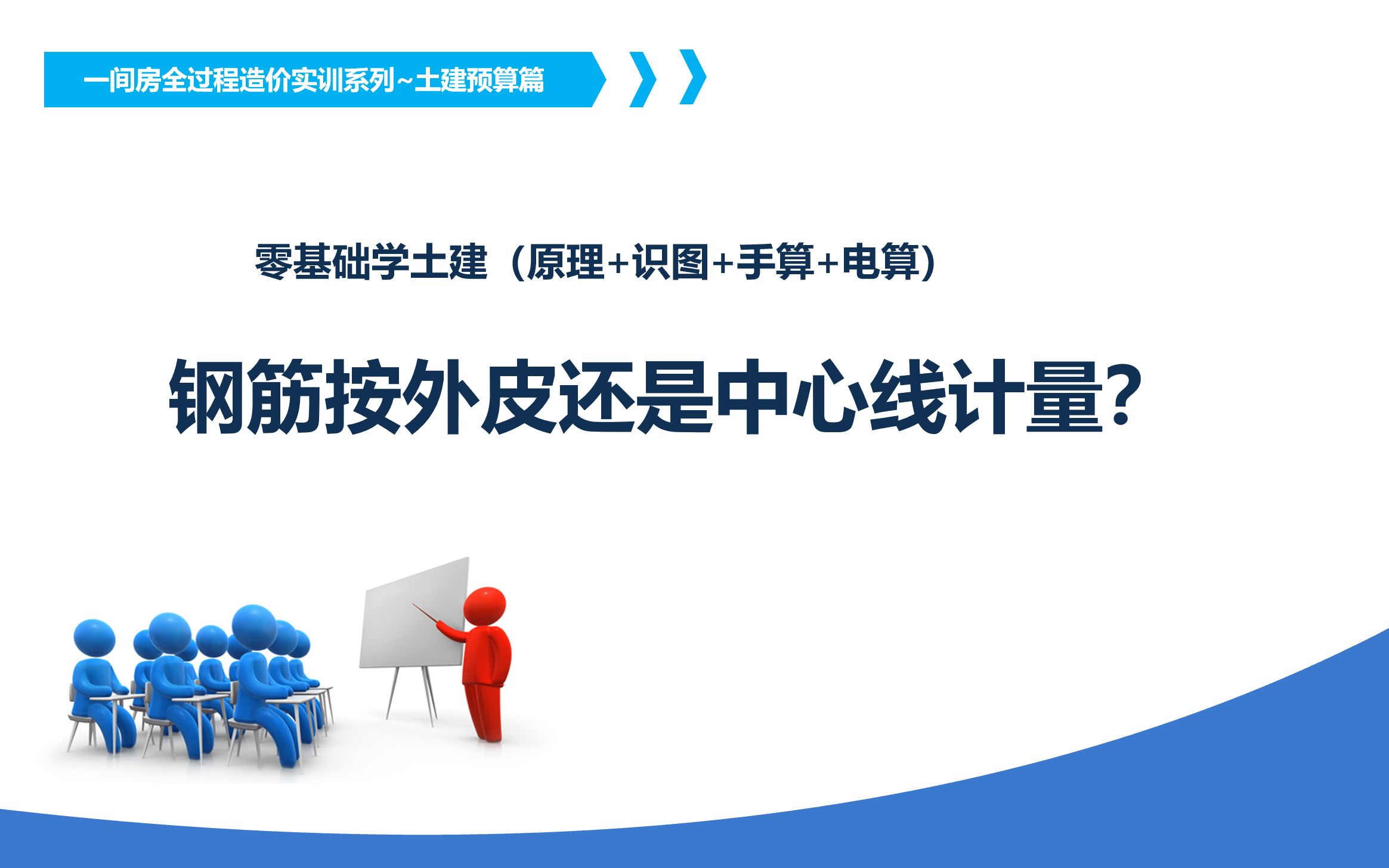 一间房全过程造价实训系列~土建预算篇

零基础学土建（原理+识图+手算+电算）

钢筋按外皮还是中心线计量？